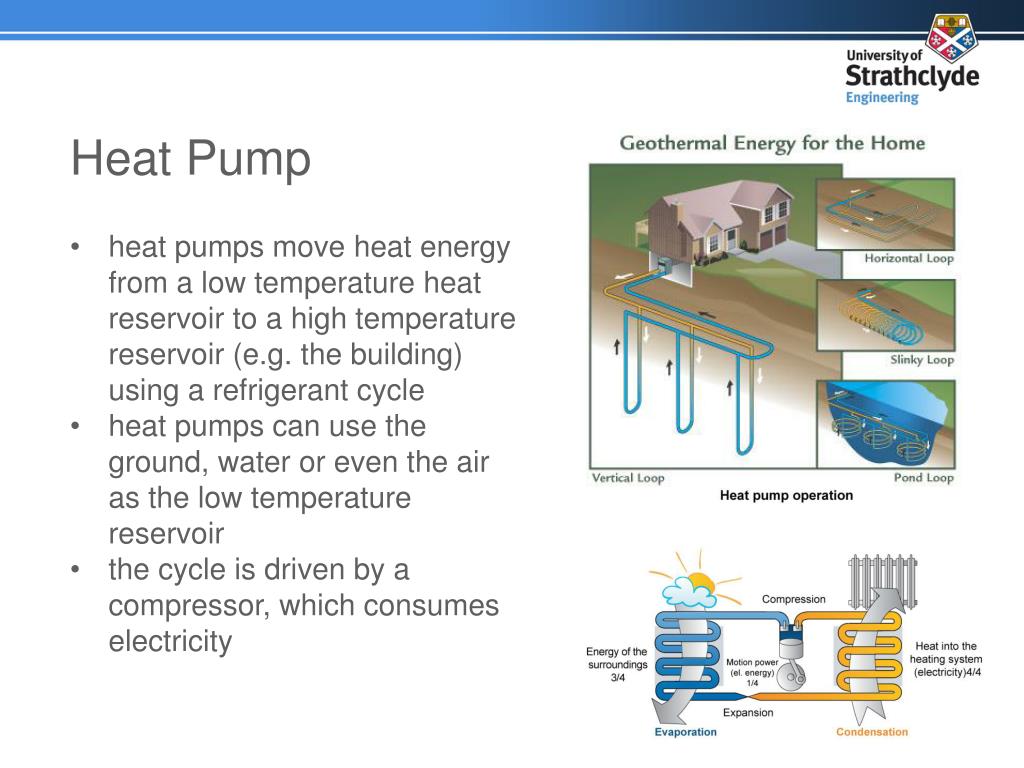 University of
Strathclyde
Engineering

Heat Pump

• heat pumps move heat energy from a low temperature heat reservoir to a high temperature reservoir (e.g. the building) using a refrigerant cycle
• heat pumps can use the ground, water or even the air as the low temperature reservoir
• the cycle is driven by a compressor, which consumes electricity

Geothermal Energy for the Home

Horizontal Loop

Slinky Loop

Vertical Loop

Pond Loop

Heat pump operation

Compression

Energy of the surroundings 3/4

Motion power (el. energy) 1/4

Heat into the heating system (electricity)4/4

Expansion

Evaporation

Condensation